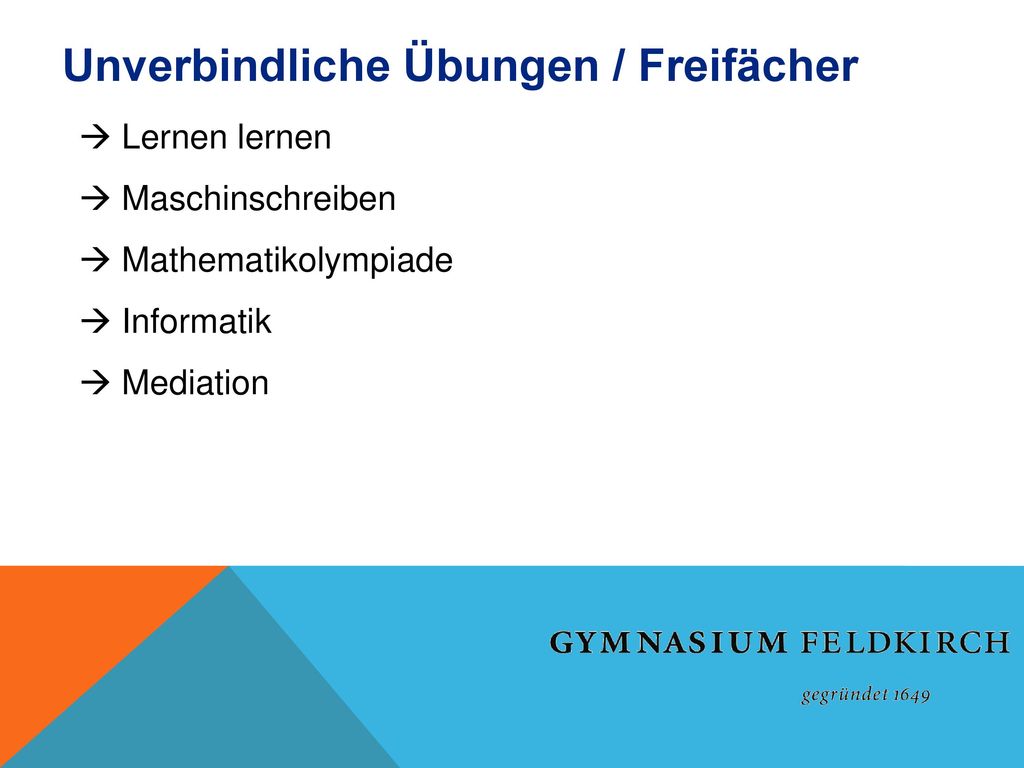 Unverbindliche Übungen / Freifächer

→ Lernen lernen

→ Maschinschreiben

→ Mathematikolympiade

→ Informatik

→ Mediation

GYMNASIUM FELDKIRCH

gegründet 1649